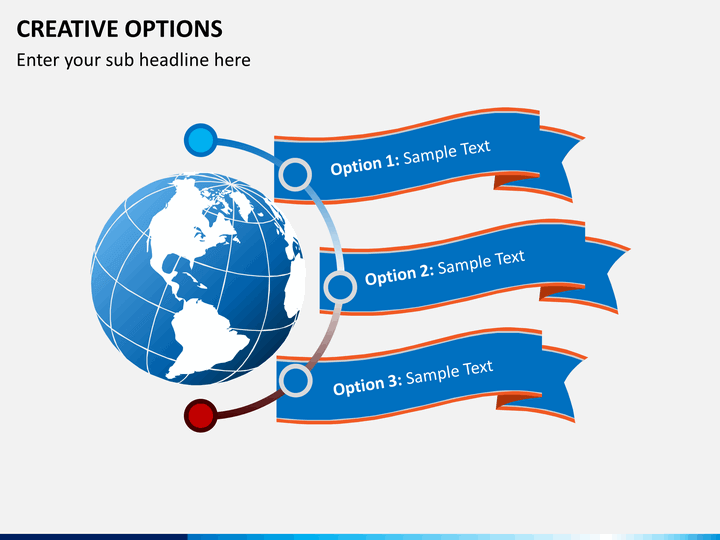 CREATIVE OPTIONS
Enter your sub headline here

Option 1: Sample Text

Option 2: Sample Text

Option 3: Sample Text